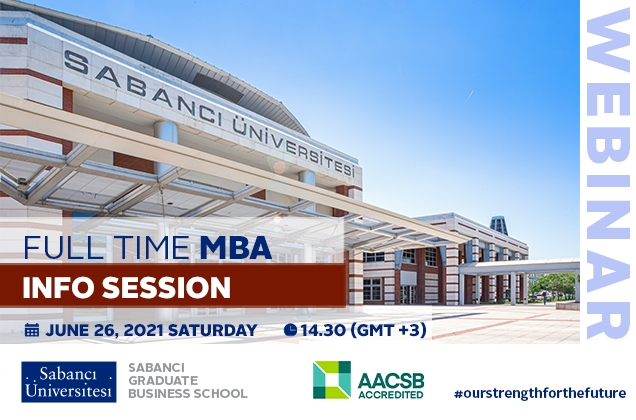 SABANCI ÜNİVERSİTESİ

WEBINAR

FULL TIME MBA
INFO SESSION

JUNE 26, 2021 SATURDAY 14.30 (GMT +3)

Sabancı Üniversitesi

SABANCI GRADUATE BUSINESS SCHOOL

AACSB ACCREDITED

#ourstrengthforthefuture